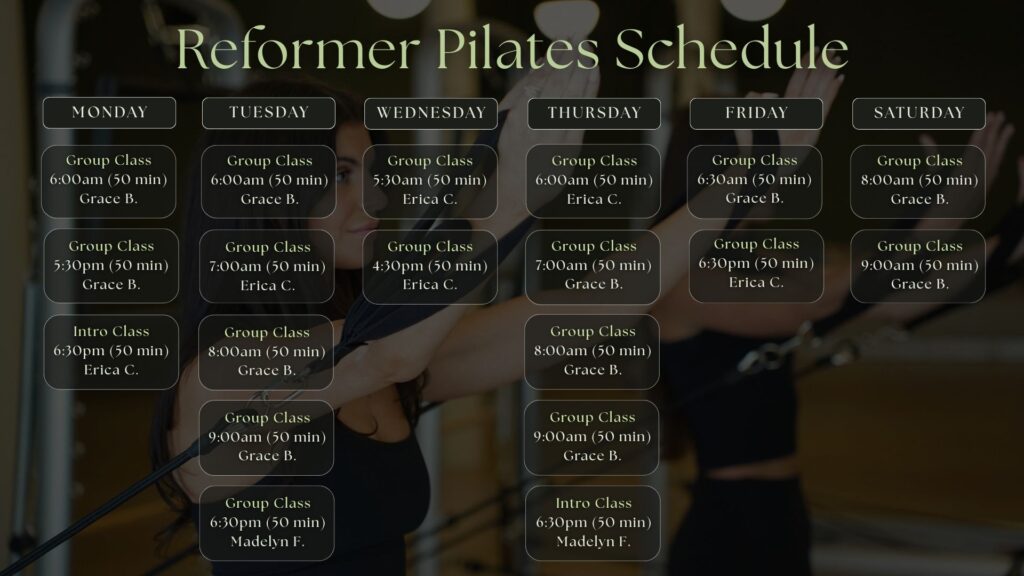 Reformer Pilates Schedule

MONDAY

Group Class
6:00am (50 min)
Grace B.

Group Class
5:30pm (50 min)
Grace B.

Intro Class
6:30pm (50 min)
Erica C.

TUESDAY

Group Class
6:00am (50 min)
Grace B.

Group Class
7:00am (50 min)
Erica C.

Group Class
8:00am (50 min)
Grace B.

Group Class
9:00am (50 min)
Grace B.

Group Class
6:30pm (50 min)
Madelyn F.

WEDNESDAY

Group Class
5:30am (50 min)
Erica C.

Group Class
4:30pm (50 min)
Erica C.

THURSDAY

Group Class
6:00am (50 min)
Erica C.

Group Class
7:00am (50 min)
Grace B.

Group Class
8:00am (50 min)
Grace B.

Group Class
9:00am (50 min)
Grace B.

Intro Class
6:30pm (50 min)
Madelyn F.

FRIDAY

Group Class
6:30am (50 min)
Grace B.

Group Class
6:30pm (50 min)
Erica C.

SATURDAY

Group Class
8:00am (50 min)
Grace B.

Group Class
9:00am (50 min)
Grace B.